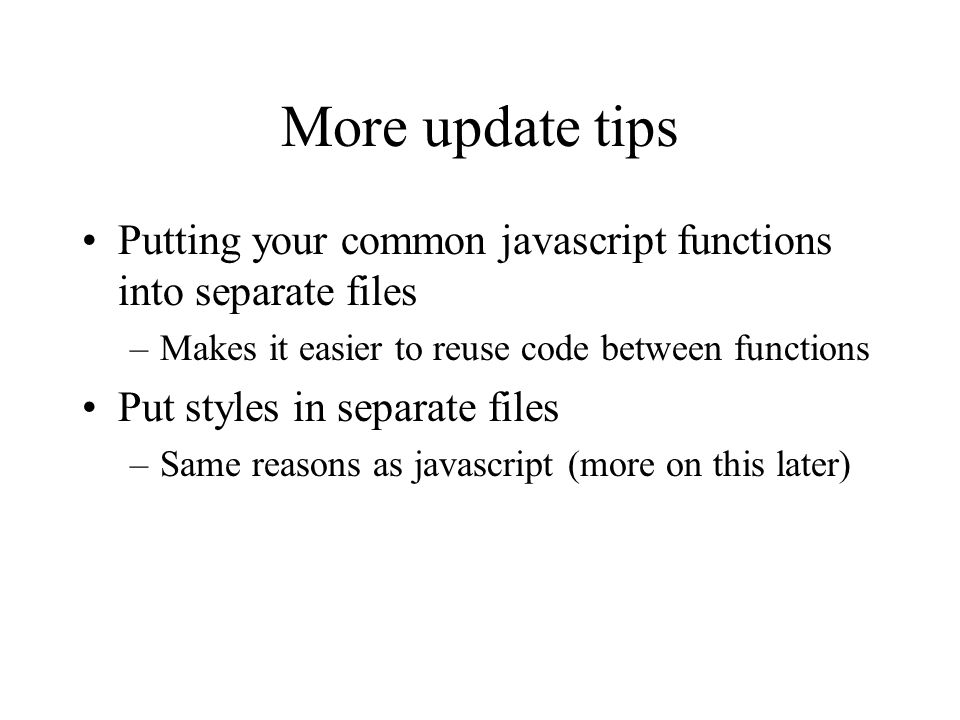 More update tips

• Putting your common javascript functions into separate files

– Makes it easier to reuse code between functions

• Put styles in separate files

– Same reasons as javascript (more on this later)